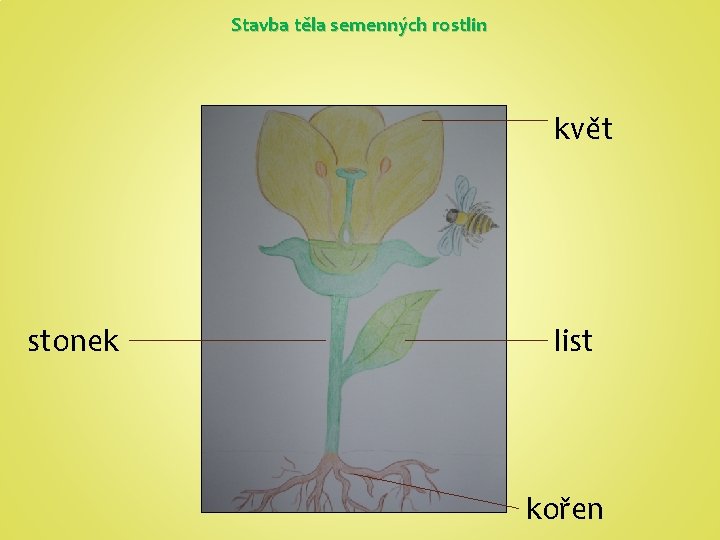 Stavba těla semenných rostlin

květ

stonek

list

kořen